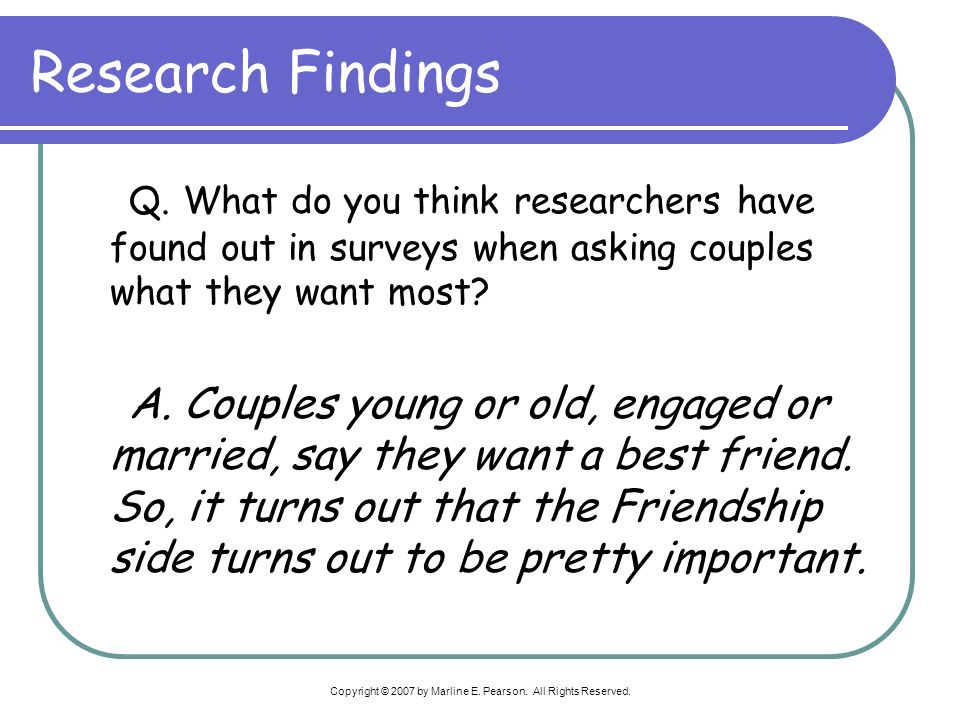 Research Findings

Q. What do you think researchers have found out in surveys when asking couples what they want most?

A. Couples young or old, engaged or married, say they want a best friend. So, it turns out that the Friendship side turns out to be pretty important.

Copyright © 2007 by Marline E. Pearson. All Rights Reserved.